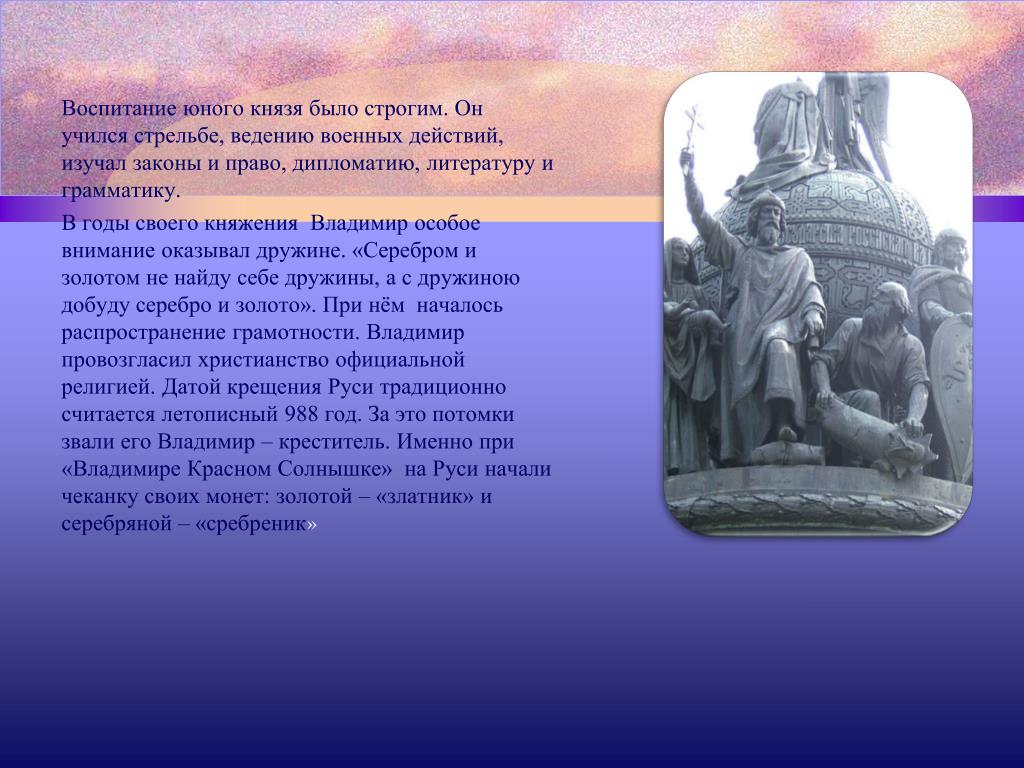 Воспитание юного князя было строгим. Он учился стрельбе, ведению военных действий, изучал законы и право, дипломатию, литературу и грамматику.

В годы своего княжения Владимир особое внимание оказывал дружине. «Серебром и золотом не найду себе дружины, а с дружиною добуду серебро и золото». При нём началось распространение грамотности. Владимир провозгласил христианство официальной религией. Датой крещения Руси традиционно считается летописный 988 год. За это потомки звали его Владимир – креститель. Именно при «Владимире Красном Солнышке» на Руси начали чеканку своих монет: золотой – «златник» и серебряной – «сребреник»